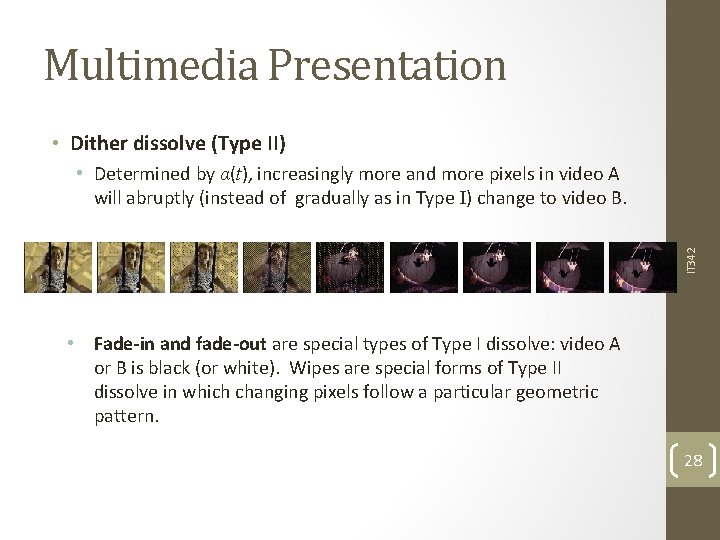 Multimedia Presentation

• Dither dissolve (Type II)

• Determined by $\alpha(t)$, increasingly more and more pixels in video A will abruptly (instead of gradually as in Type I) change to video B.

IT342

• Fade-in and fade-out are special types of Type I dissolve: video A or B is black (or white). Wipes are special forms of Type II dissolve in which changing pixels follow a particular geometric pattern.

28